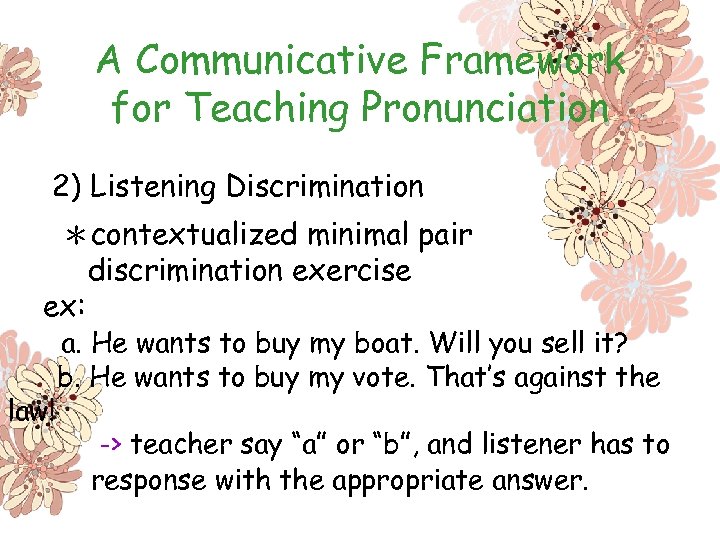 A Communicative Framework for Teaching Pronunciation

2) Listening Discrimination

＊contextualized minimal pair discrimination exercise

ex:

a. He wants to buy my boat. Will you sell it?

b. He wants to buy my vote. That's against the law!

-> teacher say "a" or "b", and listener has to response with the appropriate answer.